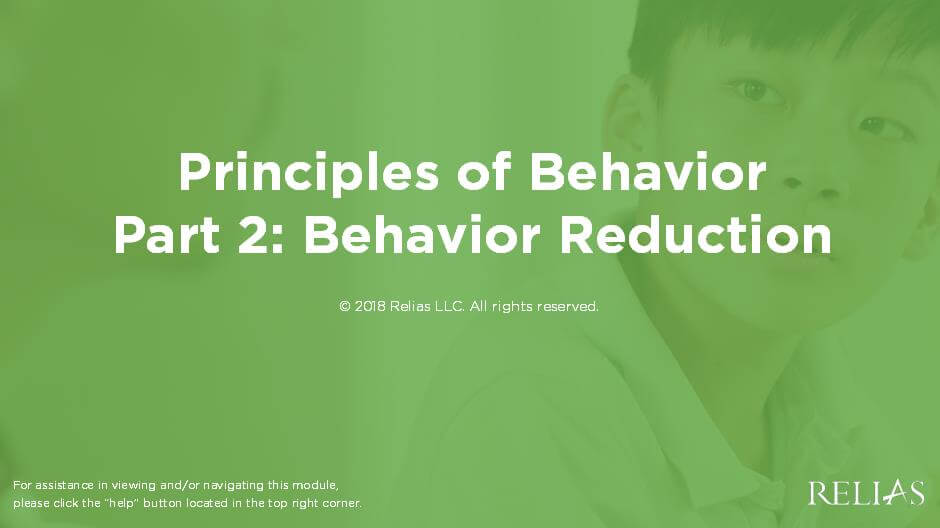 Principles of Behavior
Part 2: Behavior Reduction

© 2018 Relias LLC. All rights reserved.

For assistance in viewing and/or navigating this module, please click the "help" button located in the top right corner.

RELIAS